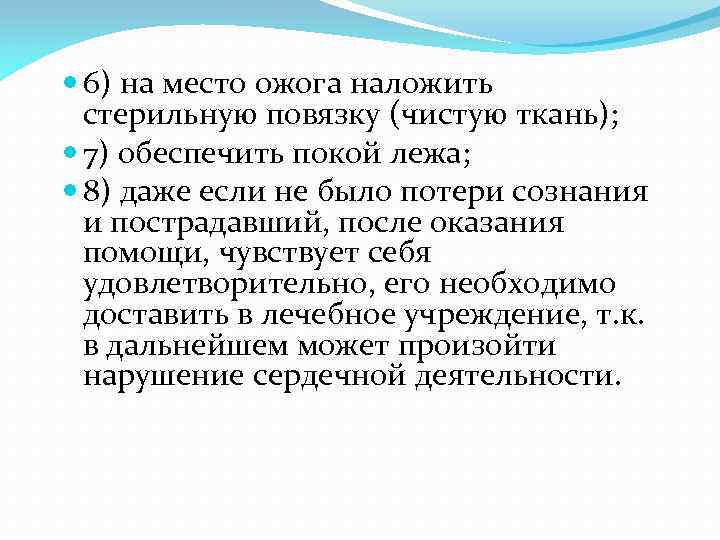 6) на место ожога наложить стерильную повязку (чистую ткань);

7) обеспечить покой лежа;

8) даже если не было потери сознания и пострадавший, после оказания помощи, чувствует себя удовлетворительно, его необходимо доставить в лечебное учреждение, т.к. в дальнейшем может произойти нарушение сердечной деятельности.